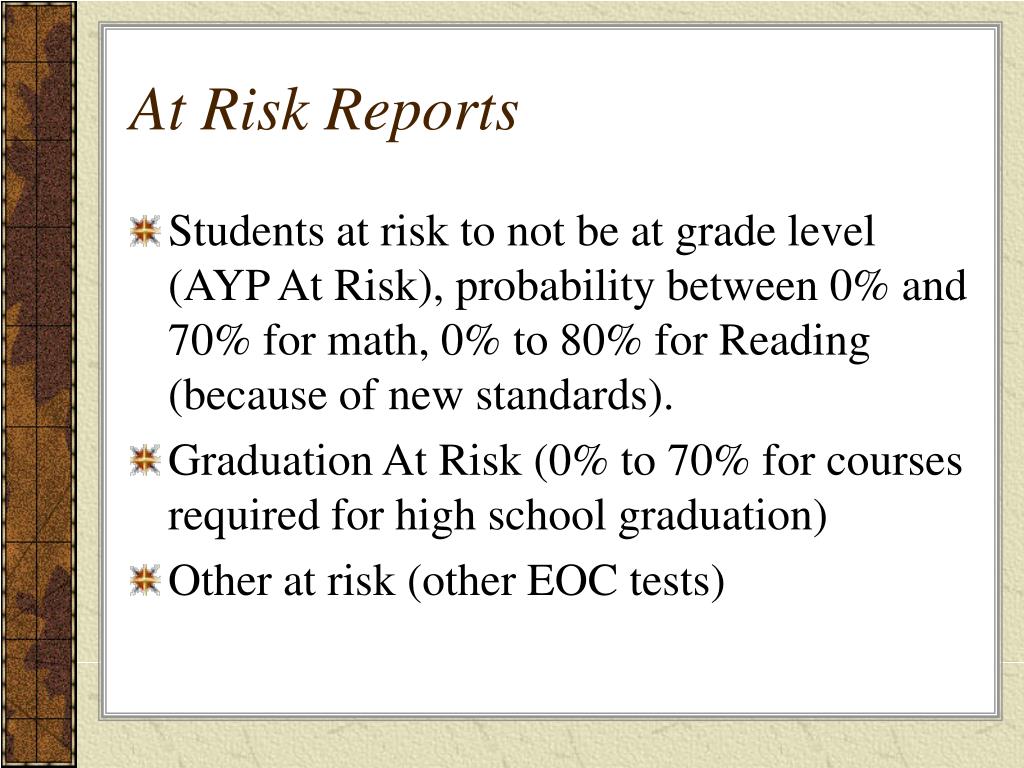 At Risk Reports

Students at risk to not be at grade level (AYP At Risk), probability between 0% and 70% for math, 0% to 80% for Reading (because of new standards).

Graduation At Risk (0% to 70% for courses required for high school graduation)

Other at risk (other EOC tests)